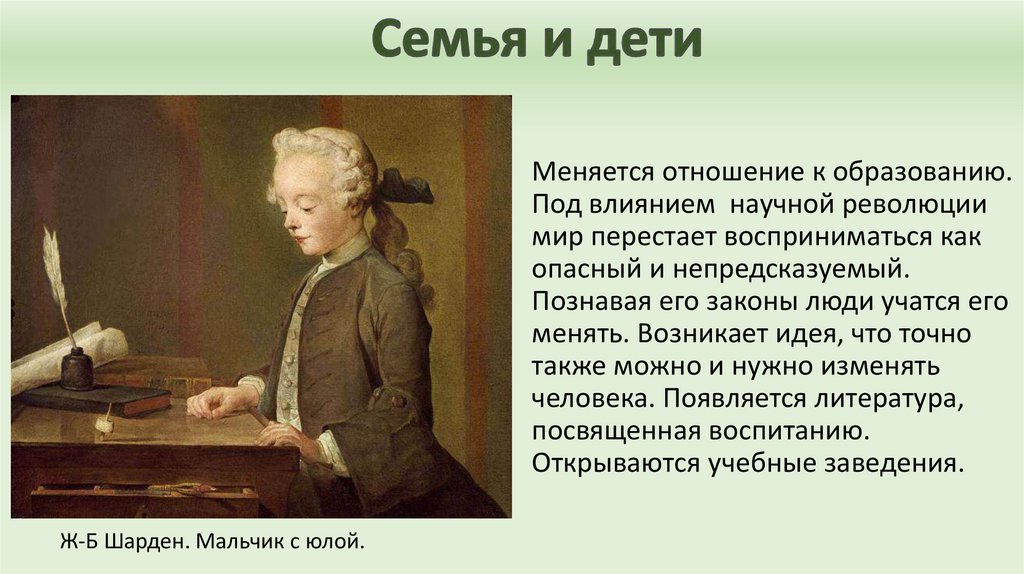 Семья и дети

Меняется отношение к образованию. Под влиянием научной революции мир перестает восприниматься как опасный и непредсказуемый. Познавая его законы люди учатся его менять. Возникает идея, что точно также можно и нужно изменять человека. Появляется литература, посвященная воспитанию. Открываются учебные заведения.

Ж-Б Шарден. Мальчик с юлой.